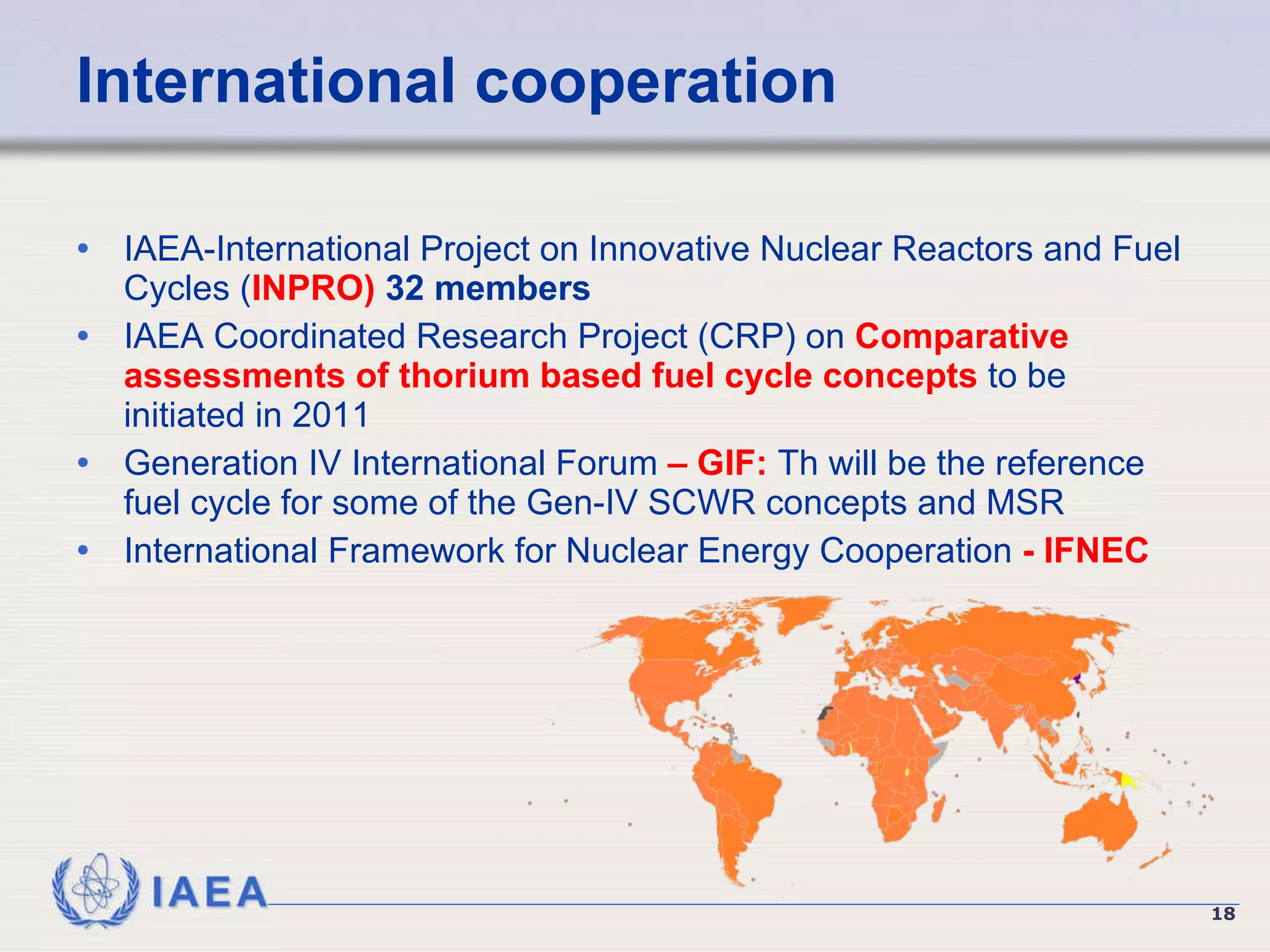 International cooperation

• IAEA-International Project on Innovative Nuclear Reactors and Fuel Cycles (INPRO) 32 members
• IAEA Coordinated Research Project (CRP) on Comparative assessments of thorium based fuel cycle concepts to be initiated in 2011
• Generation IV International Forum – GIF: Th will be the reference fuel cycle for some of the Gen-IV SCWR concepts and MSR
• International Framework for Nuclear Energy Cooperation - IFNEC

IAEA

18